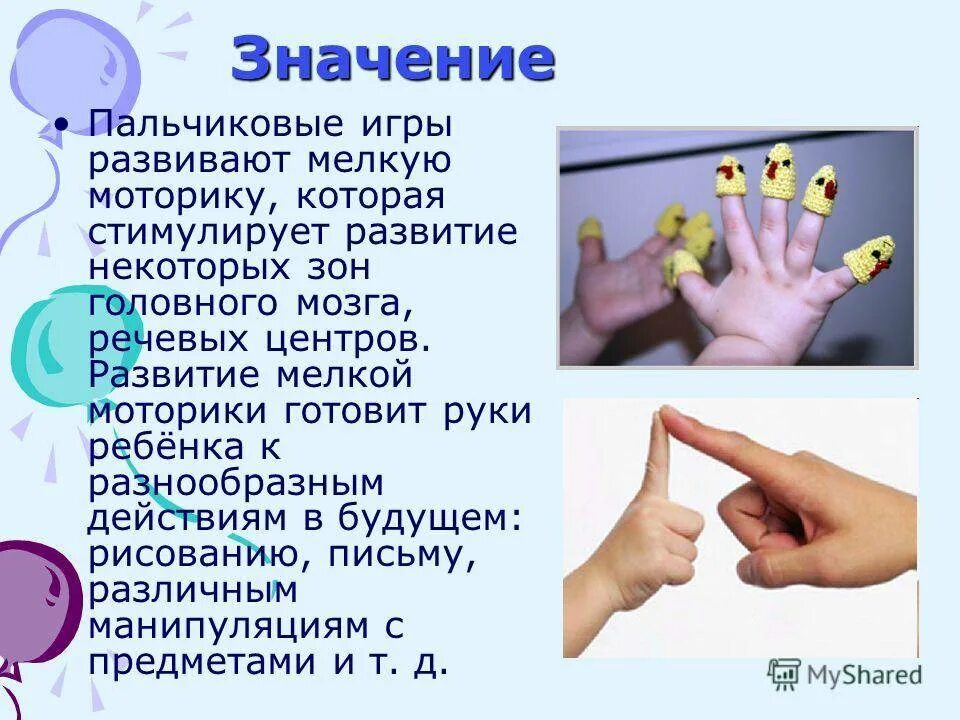 Значение

• Пальчиковые игры развивают мелкую моторику, которая стимулирует развитие некоторых зон головного мозга, речевых центров. Развитие мелкой моторики готовит руки ребёнка к разнообразным действиям в будущем: рисованию, письму, различным манипуляциям с предметами и т. д.

MyShared